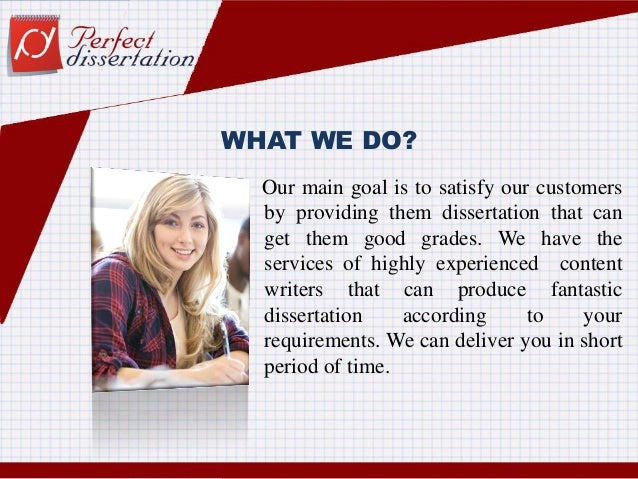 Perfect dissertation

WHAT WE DO?

Our main goal is to satisfy our customers by providing them dissertation that can get them good grades. We have the services of highly experienced content writers that can produce fantastic dissertation according to your requirements. We can deliver you in short period of time.